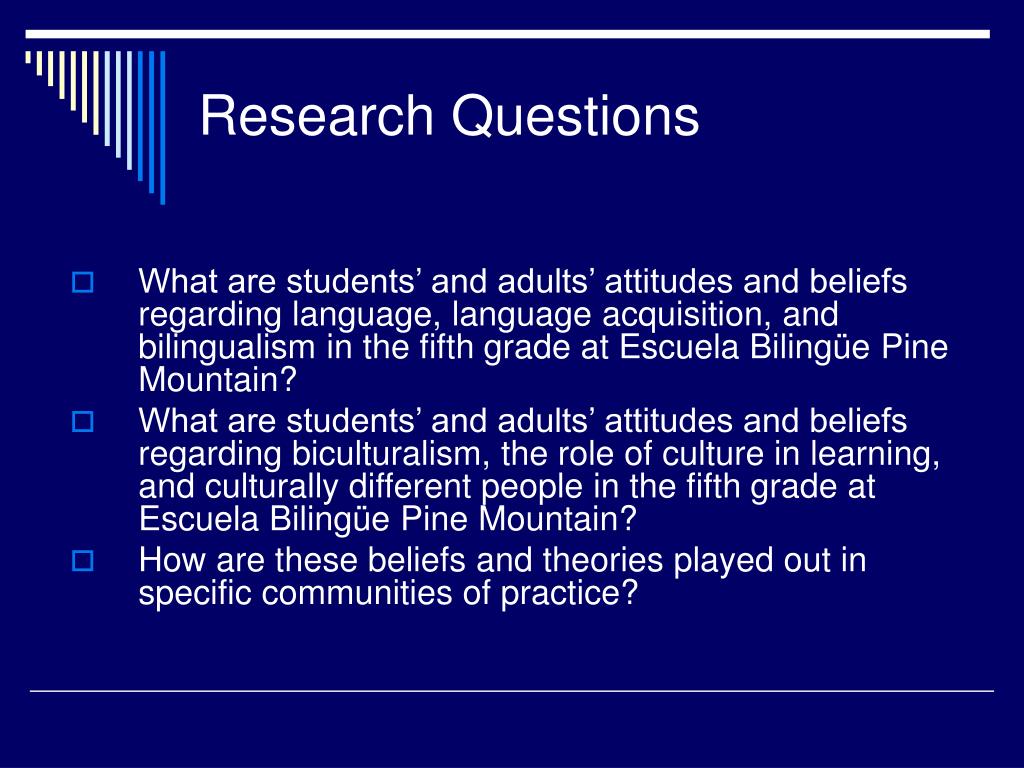 Research Questions

What are students’ and adults’ attitudes and beliefs regarding language, language acquisition, and bilingualism in the fifth grade at Escuela Bilingüe Pine Mountain?

What are students’ and adults’ attitudes and beliefs regarding biculturalism, the role of culture in learning, and culturally different people in the fifth grade at Escuela Bilingüe Pine Mountain?

How are these beliefs and theories played out in specific communities of practice?